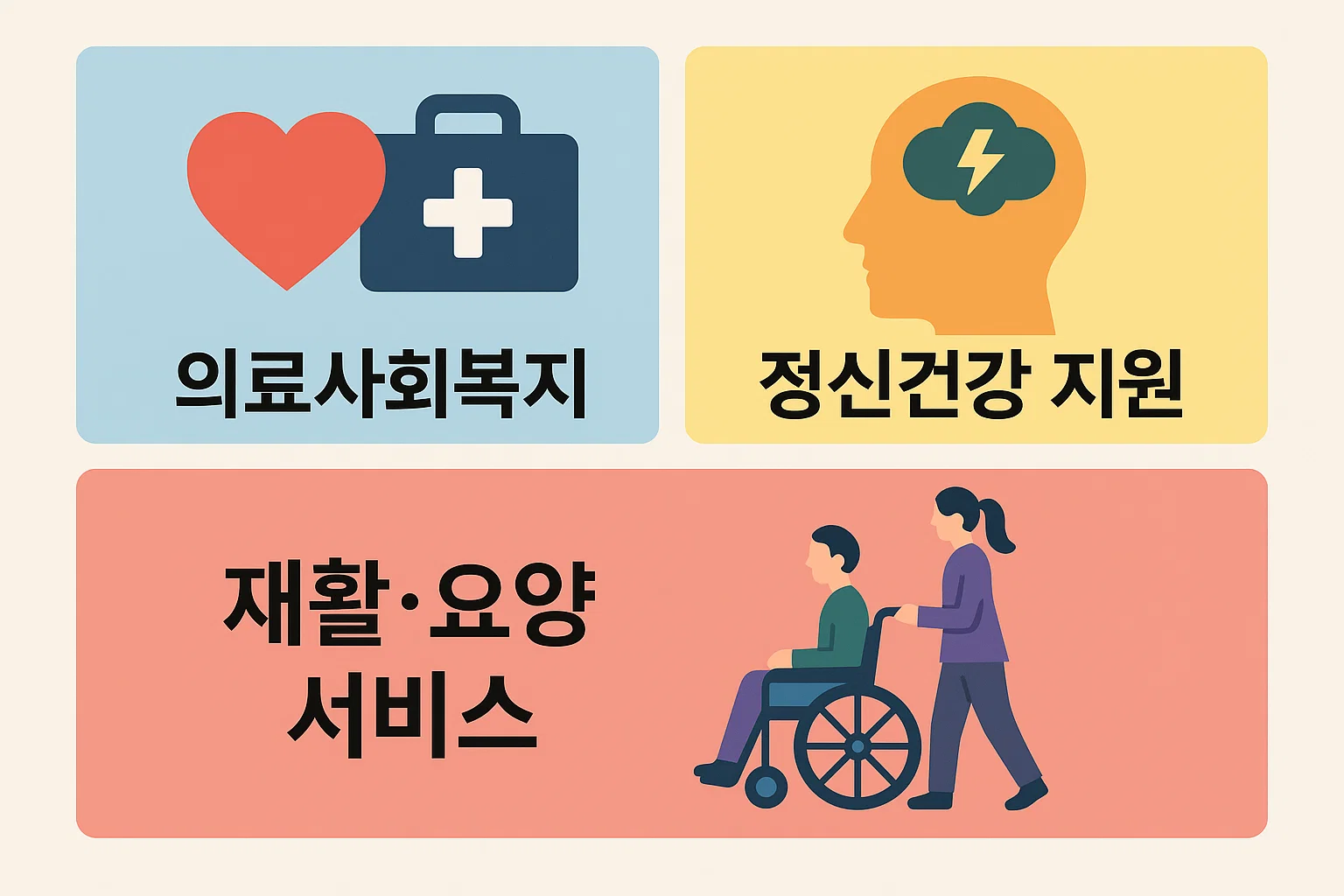 의료사회복지

정신건강 지원

재활·요양
서비스